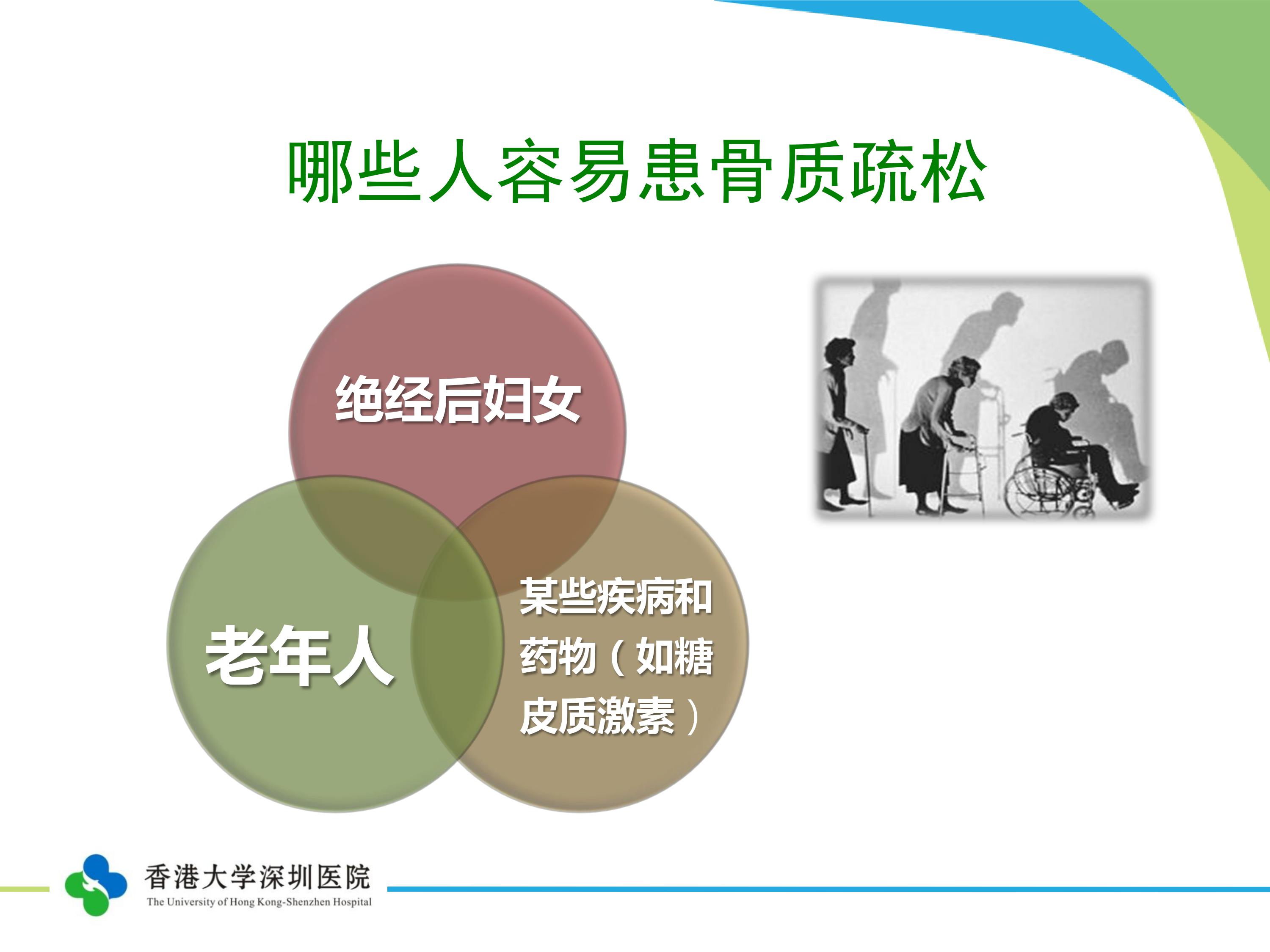 哪些人容易患骨质疏松

绝经后妇女

老年人

某些疾病和药物（如糖皮质激素）

香港大学深圳医院
The University of Hong Kong-Shenzhen Hospital